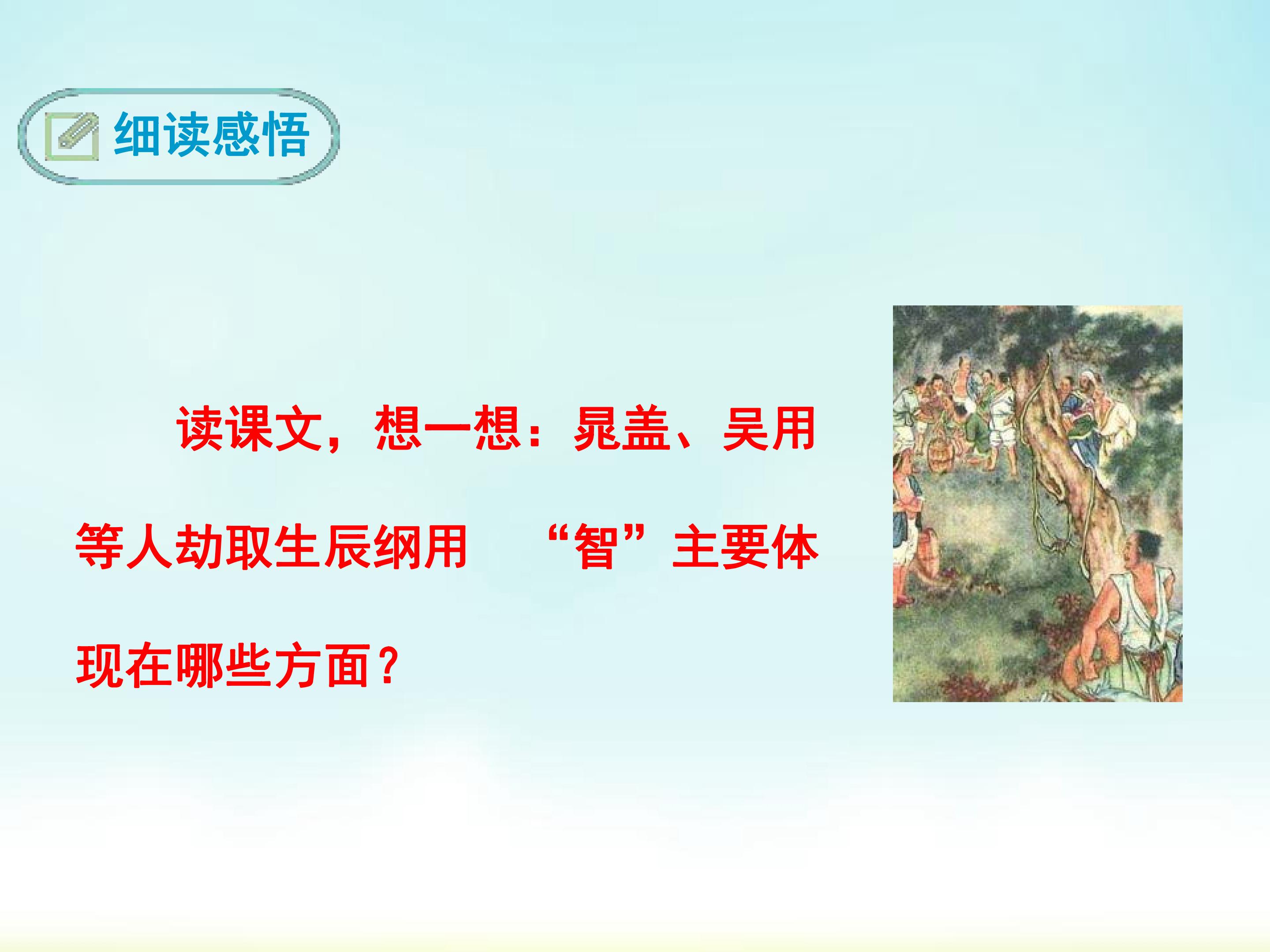 细读感悟

读课文，想一想：晁盖、吴用等人劫取生辰纲用“智”主要体现在哪些方面？